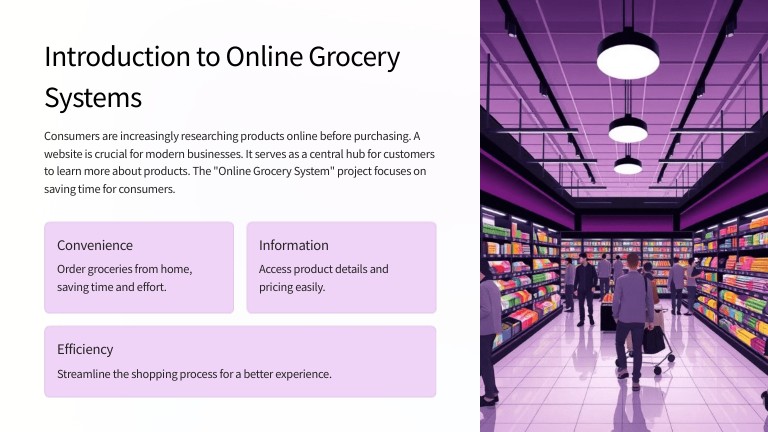 Introduction to Online Grocery Systems

Consumers are increasingly researching products online before purchasing. A website is crucial for modern businesses. It serves as a central hub for customers to learn more about products. The "Online Grocery System" project focuses on saving time for consumers.

Convenience

Order groceries from home, saving time and effort.

Information

Access product details and pricing easily.

Efficiency

Streamline the shopping process for a better experience.